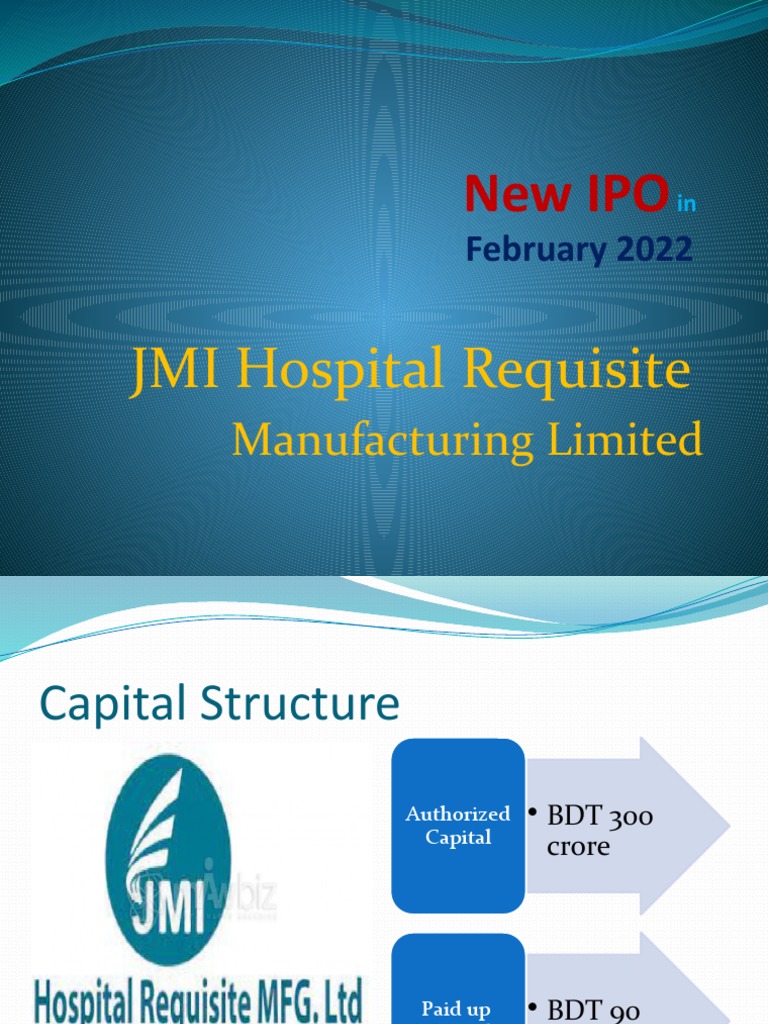 New IPO in
February 2022

JMI Hospital Requisite
Manufacturing Limited

Capital Structure

JMI
Hospital Requisite MFG. Ltd

Authorized Capital
• BDT 300 crore

Paid up
• BDT 90